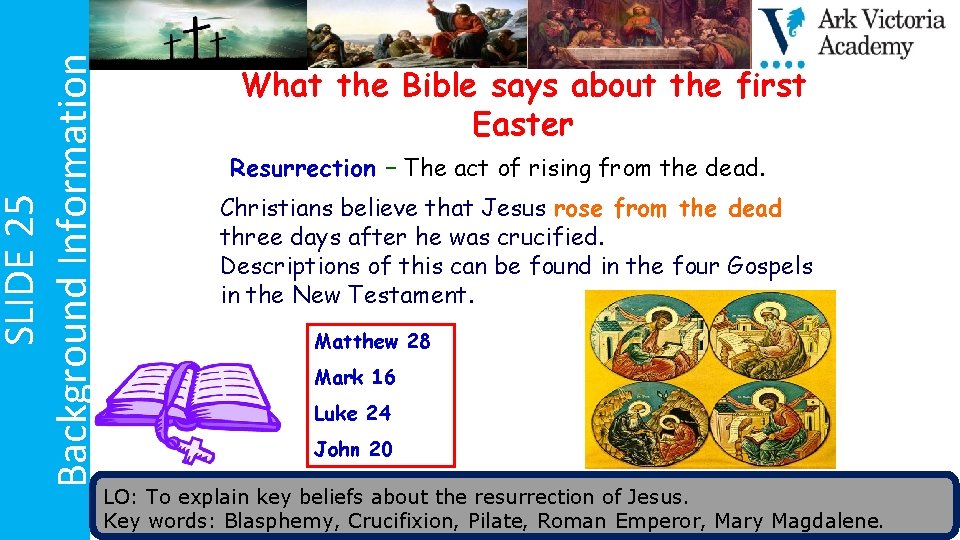 SLIDE 25
Background Information

Ark Victoria Academy

What the Bible says about the first Easter

Resurrection – The act of rising from the dead.

Christians believe that Jesus rose from the dead three days after he was crucified.
Descriptions of this can be found in the four Gospels in the New Testament.

Matthew 28
Mark 16
Luke 24
John 20

LO: To explain key beliefs about the resurrection of Jesus.
Key words: Blasphemy, Crucifixion, Pilate, Roman Emperor, Mary Magdalene.